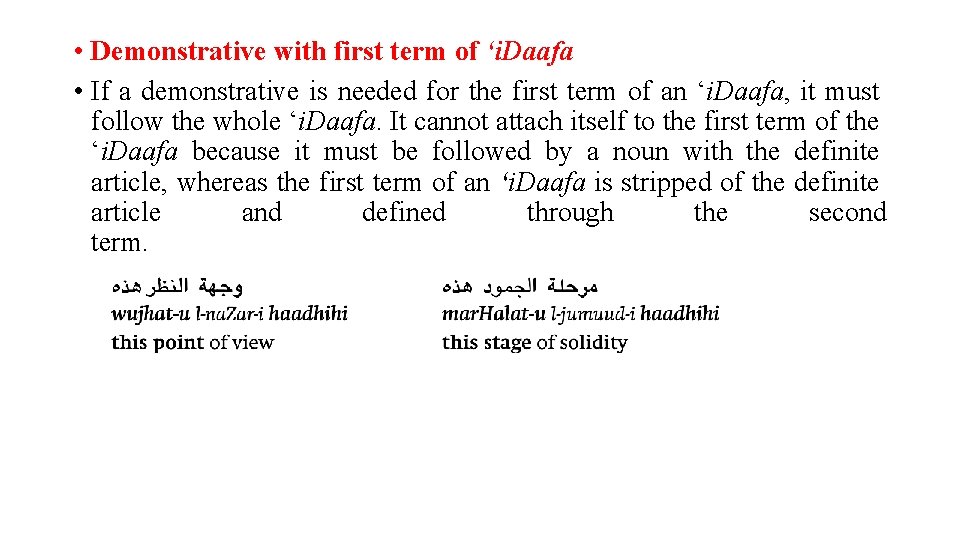 • Demonstrative with first term of ‘iDaafa

• If a demonstrative is needed for the first term of an ‘iDaafa, it must follow the whole ‘iDaafa. It cannot attach itself to the first term of the ‘iDaafa because it must be followed by a noun with the definite article, whereas the first term of an ‘iDaafa is stripped of the definite article and defined through the second term.

وجهة النظر هذه
wujhat-u l-naZar-i haadhihi
this point of view

مرحلة الجمود هذه
marHalat-u l-jumuud-i haadhihi
this stage of solidity